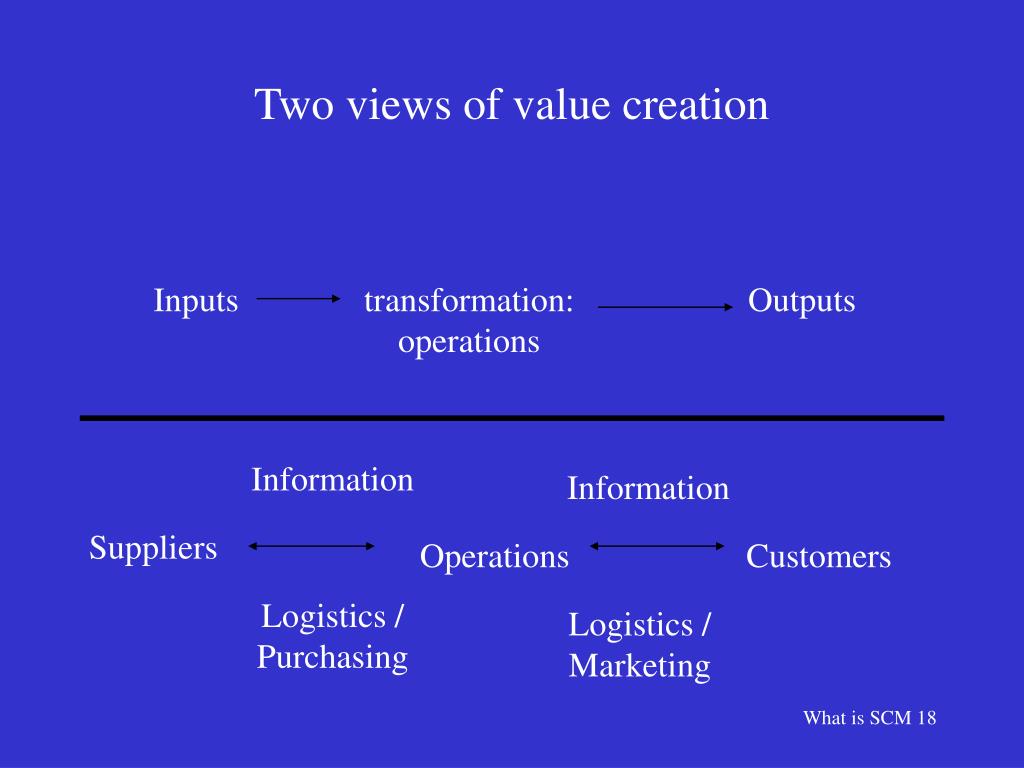 Two views of value creation

Inputs

transformation: operations

Outputs

Information

Information

Suppliers

Operations

Customers

Logistics / Purchasing

Logistics / Marketing

What is SCM 18